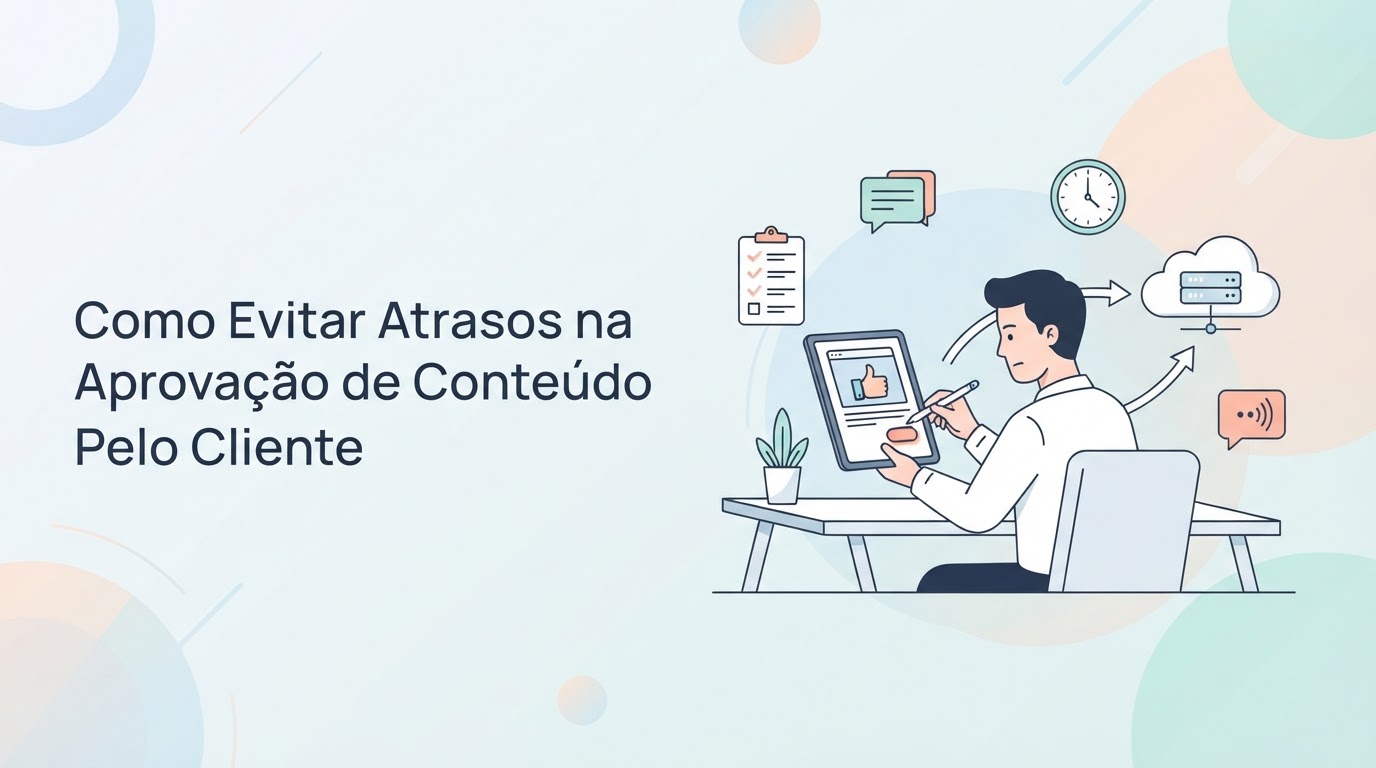 Como Evitar Atrasos na Aprovação de Conteúdo Pelo Cliente